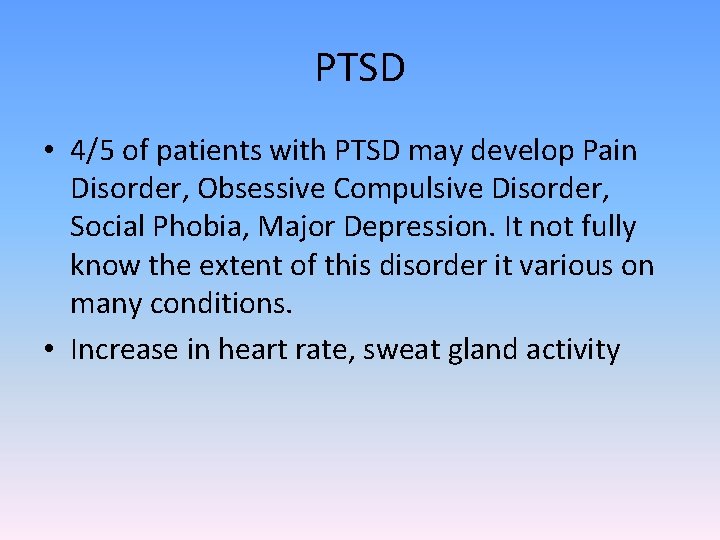 PTSD

• 4/5 of patients with PTSD may develop Pain Disorder, Obsessive Compulsive Disorder, Social Phobia, Major Depression. It not fully know the extent of this disorder it various on many conditions.

• Increase in heart rate, sweat gland activity